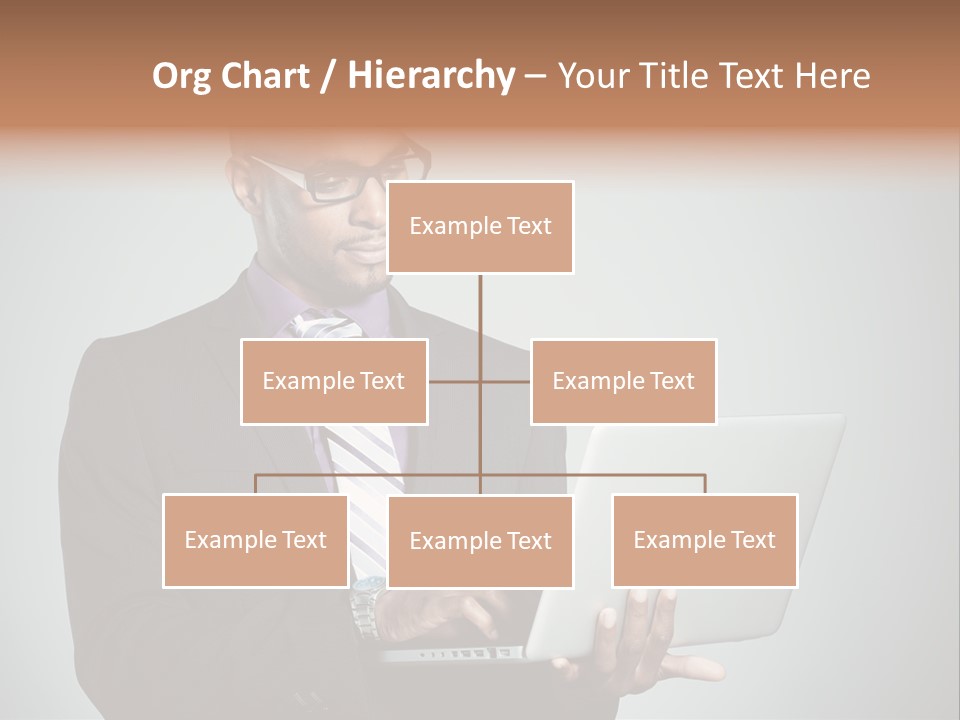 Org Chart / Hierarchy – Your Title Text Here

Example Text

Example Text

Example Text

Example Text

Example Text

Example Text